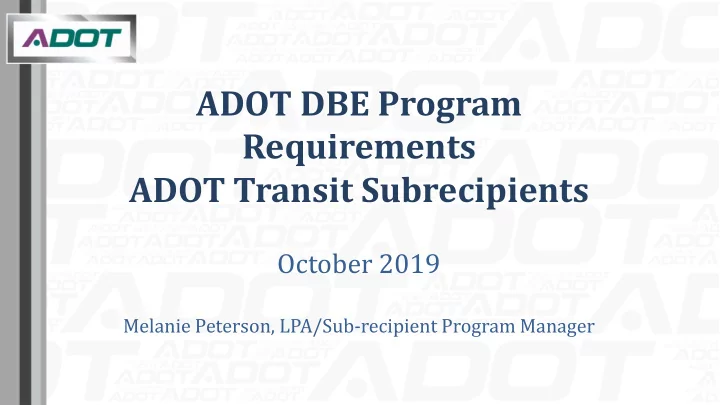 ADOT

ADOT DBE Program Requirements
ADOT Transit Subrecipients

October 2019

Melanie Peterson, LPA/Sub-recipient Program Manager